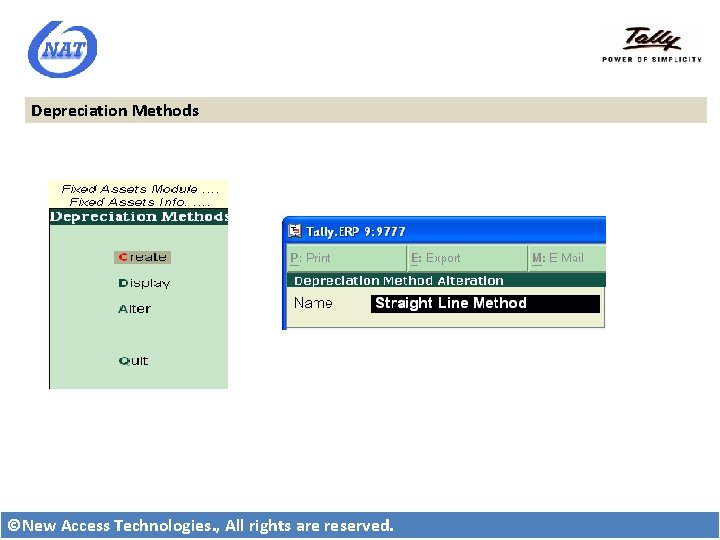 NAT

Tally
POWER OF SIMPLICITY

Depreciation Methods

Fixed Assets Module ....
Fixed Assets Info. ....
Depreciation Methods

Create
Display
Alter

Quit

Tally.ERP 9:9777
P: Print
E: Export
M: E Mail
Depreciation Method Alteration
Name Straight Line Method

©New Access Technologies., All rights are reserved.